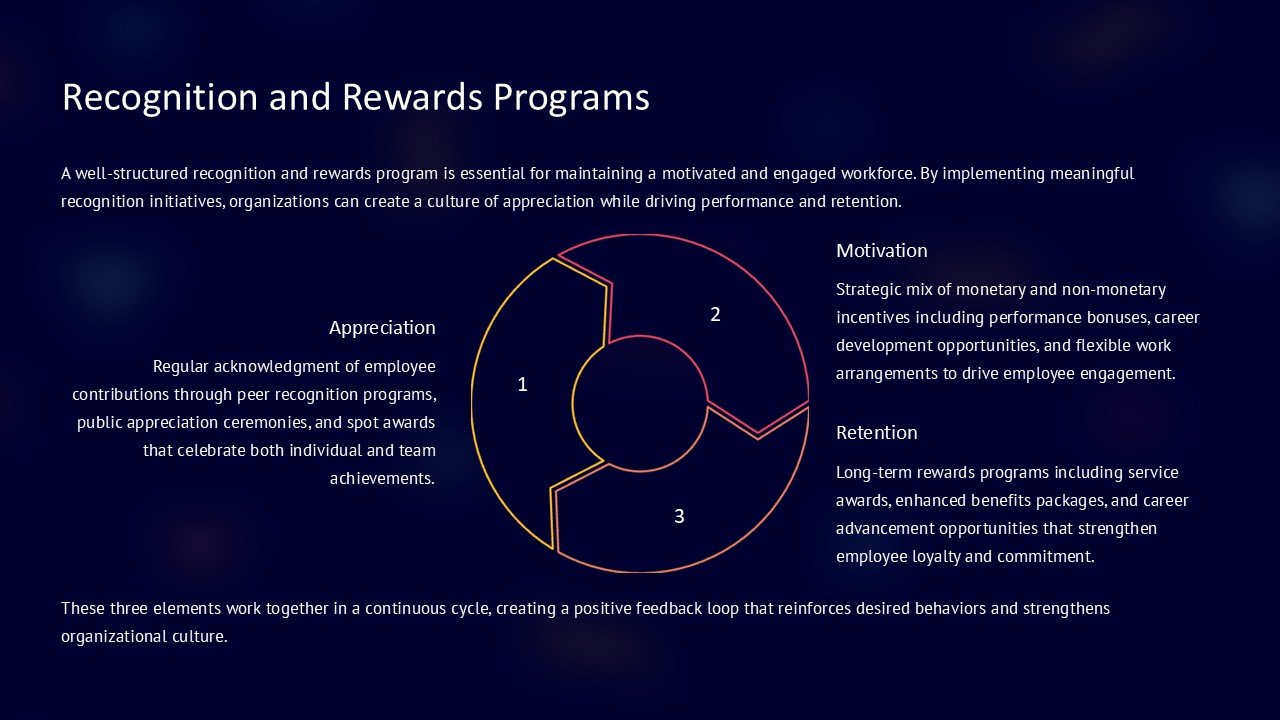 Recognition and Rewards Programs

A well-structured recognition and rewards program is essential for maintaining a motivated and engaged workforce. By implementing meaningful recognition initiatives, organizations can create a culture of appreciation while driving performance and retention.

Appreciation

Regular acknowledgment of employee contributions through peer recognition programs, public appreciation ceremonies, and spot awards that celebrate both individual and team achievements.

1

2

3

Motivation

Strategic mix of monetary and non-monetary incentives including performance bonuses, career development opportunities, and flexible work arrangements to drive employee engagement.

Retention

Long-term rewards programs including service awards, enhanced benefits packages, and career advancement opportunities that strengthen employee loyalty and commitment.

These three elements work together in a continuous cycle, creating a positive feedback loop that reinforces desired behaviors and strengthens organizational culture.